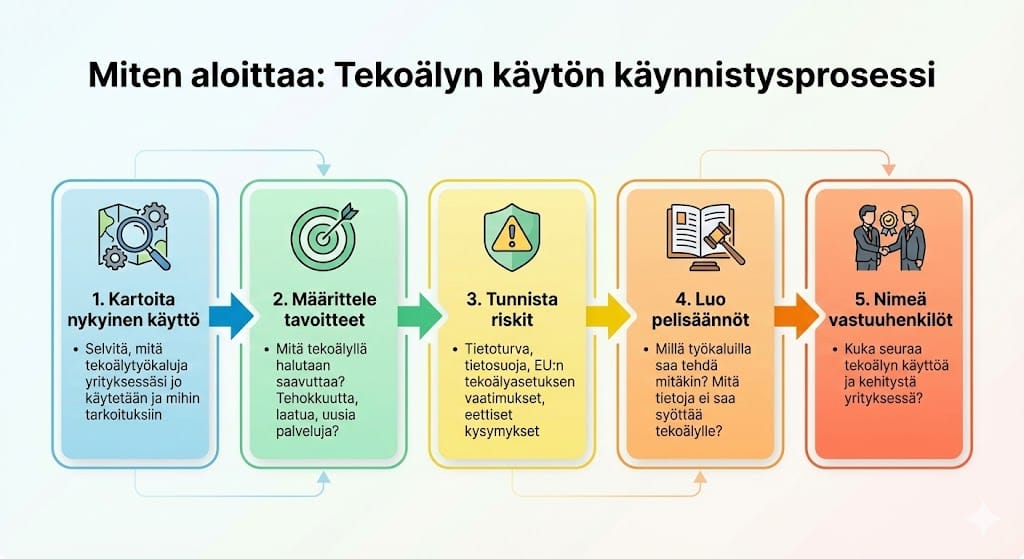 Miten aloittaa: Tekoälyn käytön käynnistysprosessi

1. Kartoita nykyinen käyttö

• Selvitä, mitä tekoälytyökaluja yrityksessäsi jo käytetään ja mihin tarkoituksiin

2. Määrittele tavoitteet

• Mitä tekoälyllä halutaan saavuttaa? Tehokkuutta, laatua, uusia palveluja?

3. Tunnista riskit

• Tietoturva, tietosuoja, EU:n tekoälyasetuksen vaatimukset, eettiset kysymykset

4. Luo pelisäännöt

• Millä työkaluilla saa tehdä mitäkin? Mitä tietoja ei saa syöttää tekoälylle?

5. Nimeä vastuuhenkilöt

• Kuka seuraa tekoälyn käyttöä ja kehitystä yrityksessä?